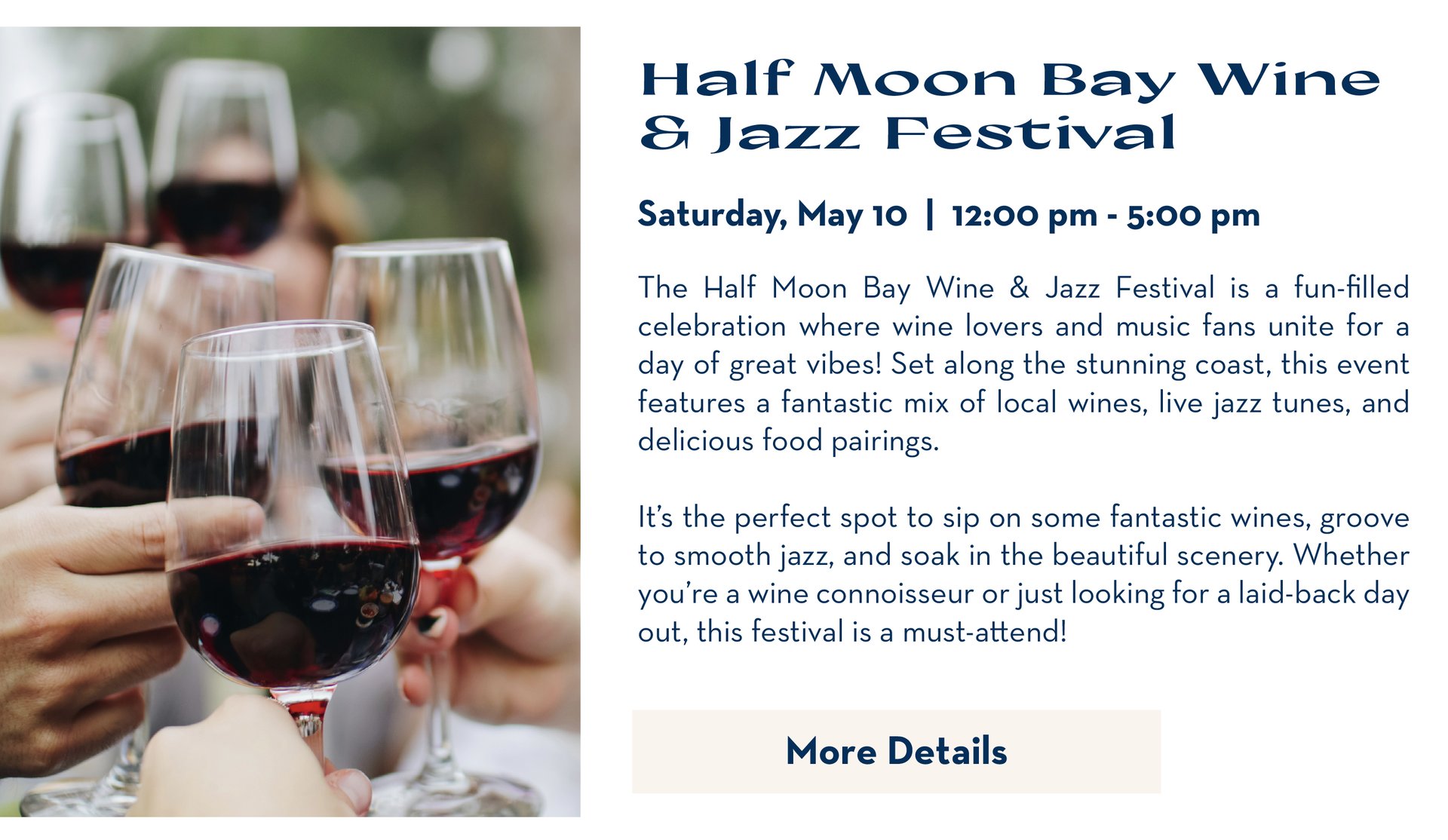 Half Moon Bay Wine & Jazz Festival

Saturday, May 10 | 12:00 pm - 5:00 pm

The Half Moon Bay Wine & Jazz Festival is a fun-filled celebration where wine lovers and music fans unite for a day of great vibes! Set along the stunning coast, this event features a fantastic mix of local wines, live jazz tunes, and delicious food pairings.

It's the perfect spot to sip on some fantastic wines, groove to smooth jazz, and soak in the beautiful scenery. Whether you're a wine connoisseur or just looking for a laid-back day out, this festival is a must-attend!

More Details